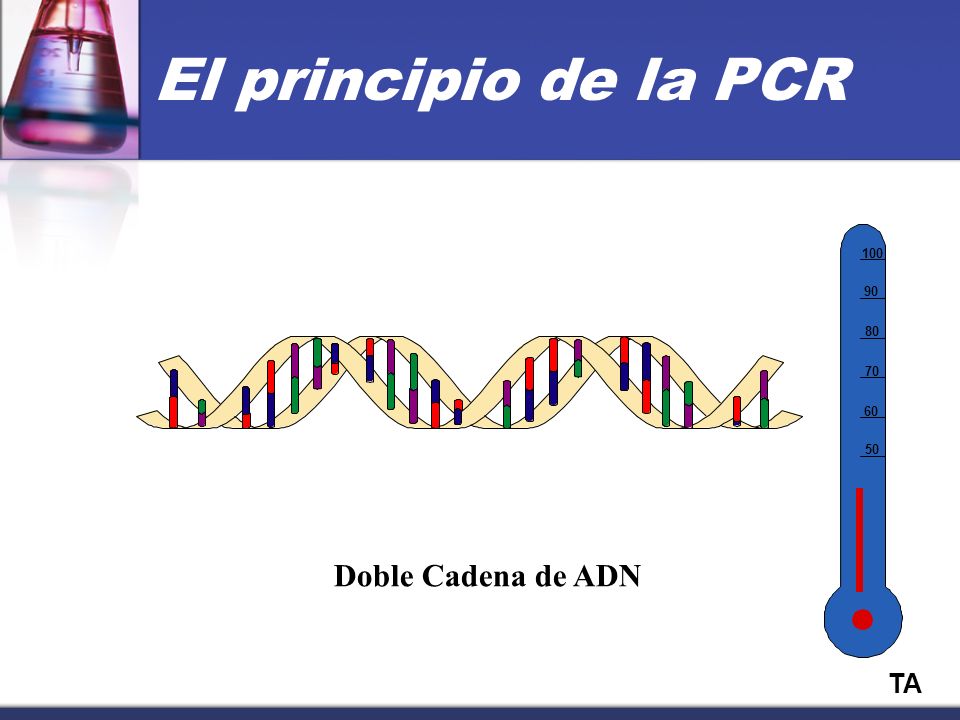 El principio de la PCR

100
90
80
70
60
50

Doble Cadena de ADN

TA